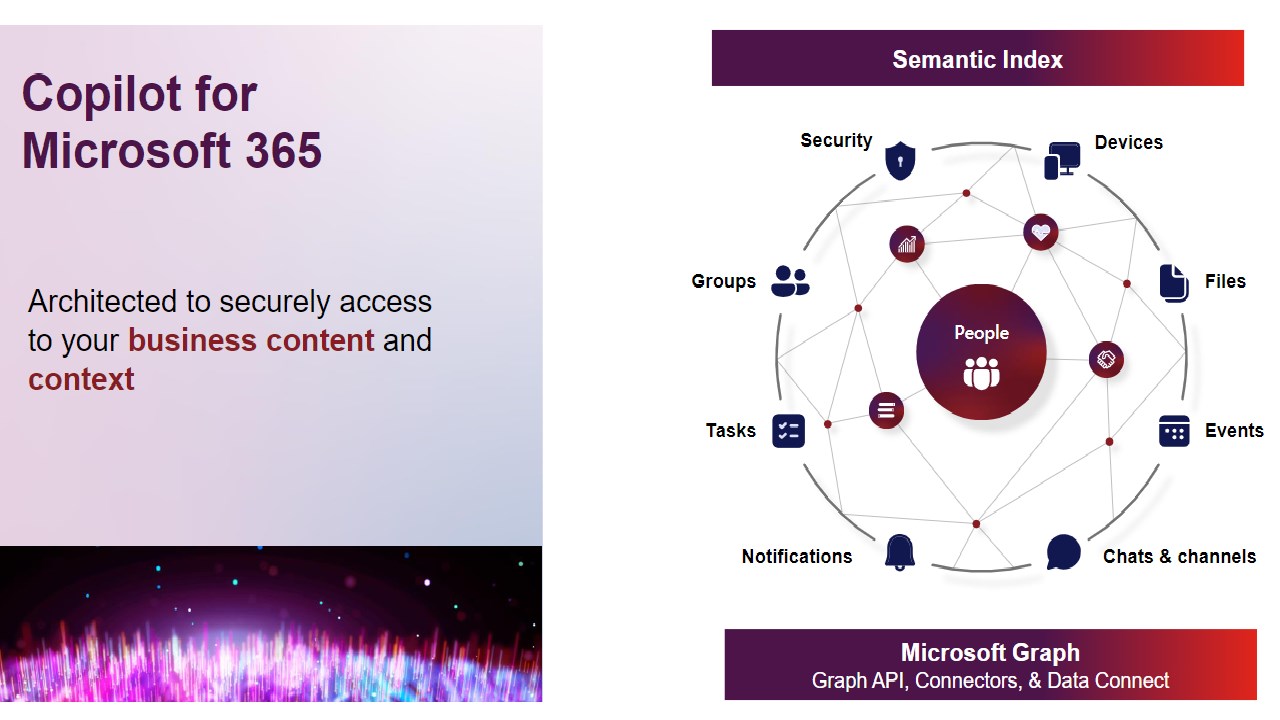 Copilot for Microsoft 365

Architected to securely access to your business content and context

Semantic Index

Security

Devices

Groups

Files

People

Tasks

Events

Notifications

Chats & channels

Microsoft Graph
Graph API, Connectors, & Data Connect